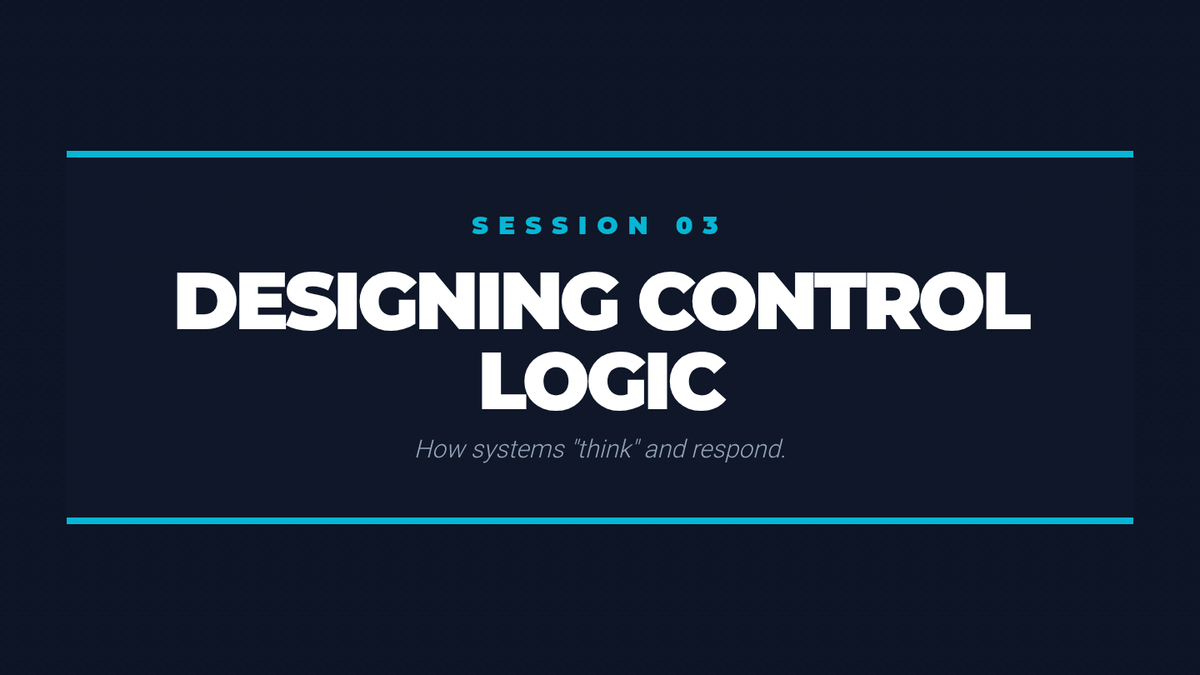 SESSION 03

DESIGNING CONTROL LOGIC

How systems "think" and respond.